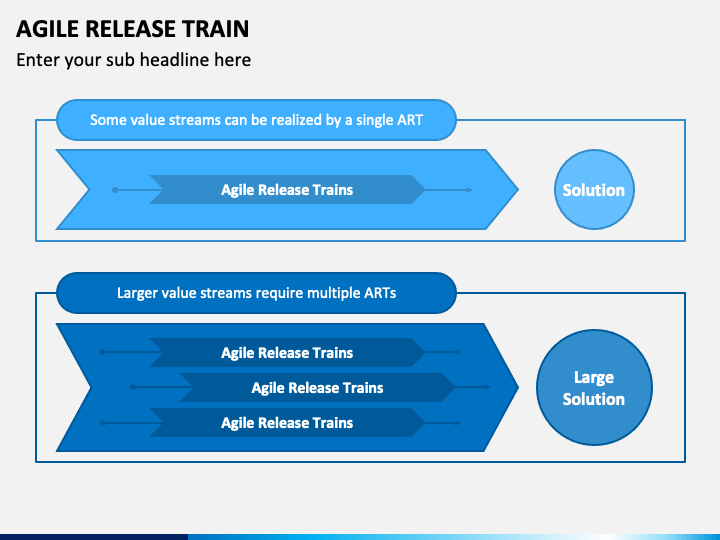 AGILE RELEASE TRAIN

Enter your sub headline here

Some value streams can be realized by a single ART

Agile Release Trains

Solution

Larger value streams require multiple ARTs

Agile Release Trains

Agile Release Trains

Agile Release Trains

Large Solution